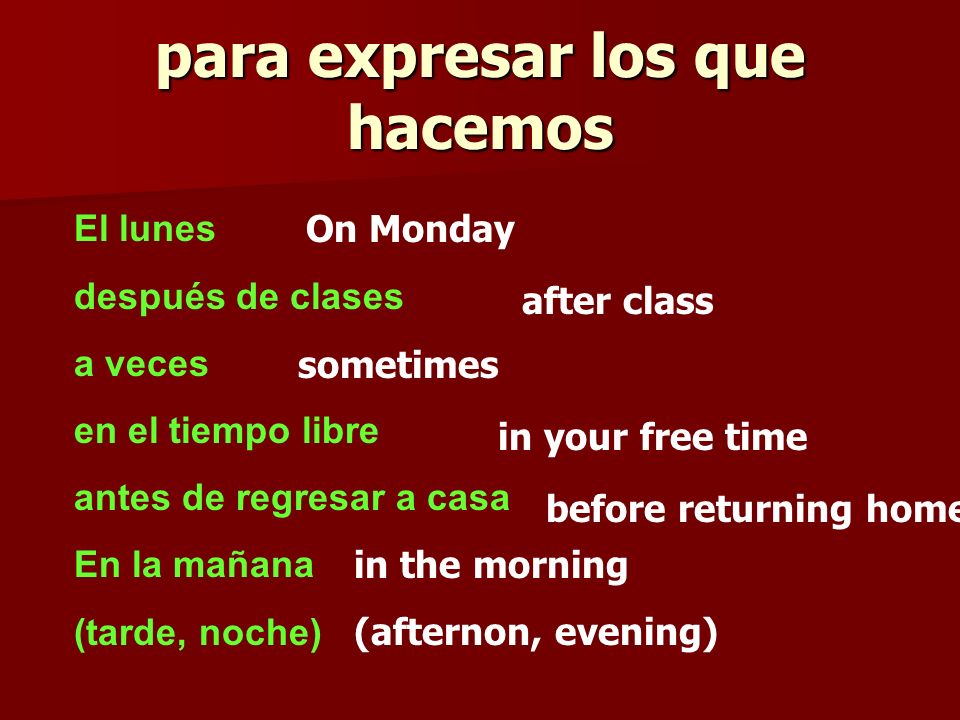 para expresar los que hacemos

El lunes On Monday

después de clases after class

a veces sometimes

en el tiempo libre in your free time

antes de regresar a casa before returning home

En la mañana in the morning

(tarde, noche) (afternon, evening)